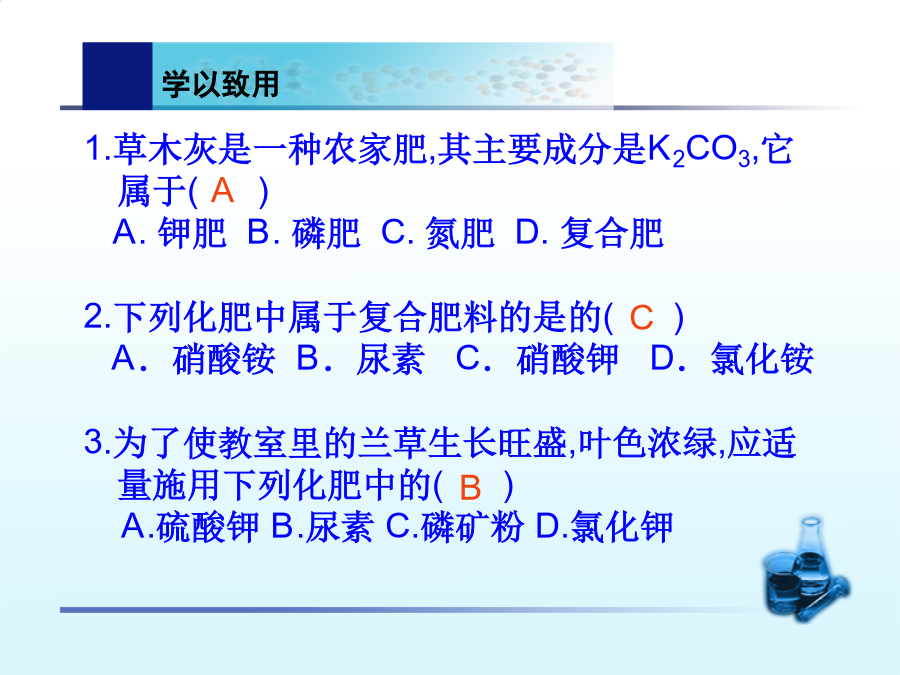 学以致用

1.草木灰是一种农家肥,其主要成分是$K_2CO_3$,它属于( A )
A. 钾肥 B. 磷肥 C. 氮肥 D. 复合肥

2.下列化肥中属于复合肥料的是的( C )
A．硝酸铵 B．尿素 C．硝酸钾 D．氯化铵

3.为了使教室里的兰草生长旺盛,叶色浓绿,应适量施用下列化肥中的( B )
A.硫酸钾 B.尿素 C.磷矿粉 D.氯化钾